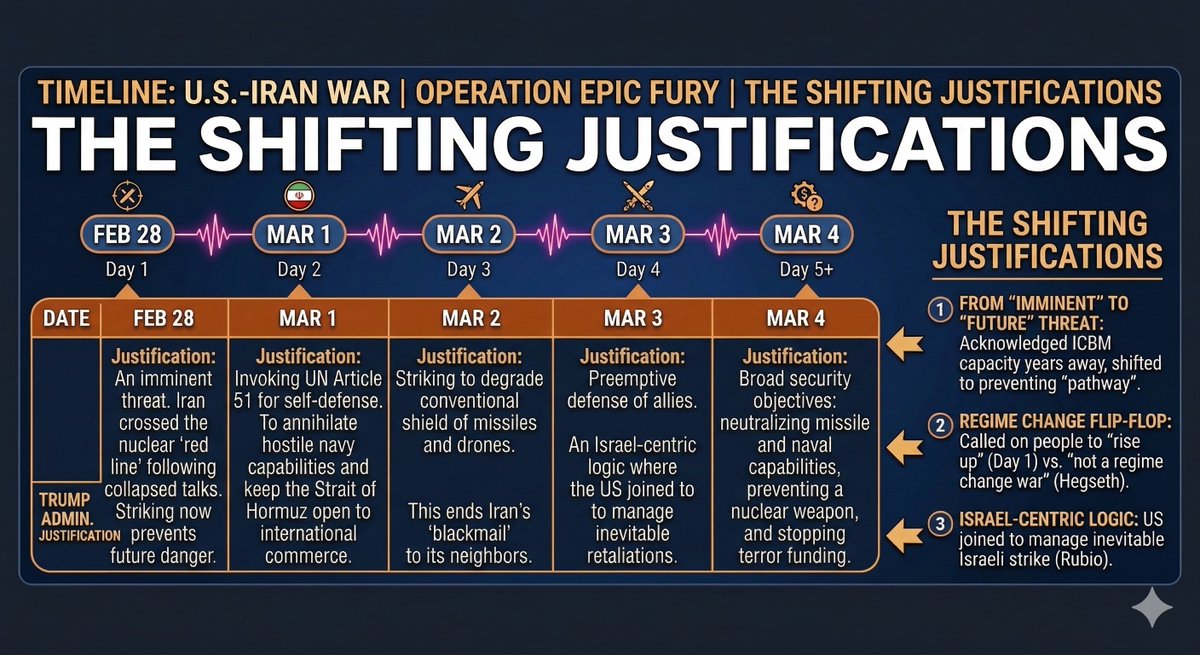 TIMELINE: U.S.-IRAN WAR | OPERATION EPIC FURY | THE SHIFTING JUSTIFICATIONS

THE SHIFTING JUSTIFICATIONS

FEB 28
Day 1

MAR 1
Day 2

MAR 2
Day 3

MAR 3
Day 4

MAR 4
Day 5+

| DATE | FEB 28 | MAR 1 | MAR 2 | MAR 3 | MAR 4 |
|---|---|---|---|---|---|
| TRUMP ADMIN. JUSTIFICATION | Justification: An imminent threat. Iran crossed the nuclear 'red line' following collapsed talks. Striking now prevents future danger. | Justification: Invoking UN Article 51 for self-defense. To annihilate hostile navy capabilities and keep the Strait of Hormuz open to international commerce. | Justification: Striking to degrade conventional shield of missiles and drones. This ends Iran's 'blackmail' to its neighbors. | Justification: Preemptive defense of allies. An Israel-centric logic where the US joined to to manage inevitable retaliations. | Justification: Broad security objectives: neutralizing missile and naval capabilities, preventing a nuclear weapon, and stopping terror funding. |

THE SHIFTING JUSTIFICATIONS

1 FROM "IMMINENT" TO "FUTURE" THREAT: Acknowledged ICBM capacity years away, shifted to preventing "pathway".

2 REGIME CHANGE FLIP-FLOP: Called on people to "rise up" (Day 1) vs. "not a regime change war" (Hegseth).

3 ISRAEL-CENTRIC LOGIC: US joined to manage inevitable Israeli strike (Rubio).